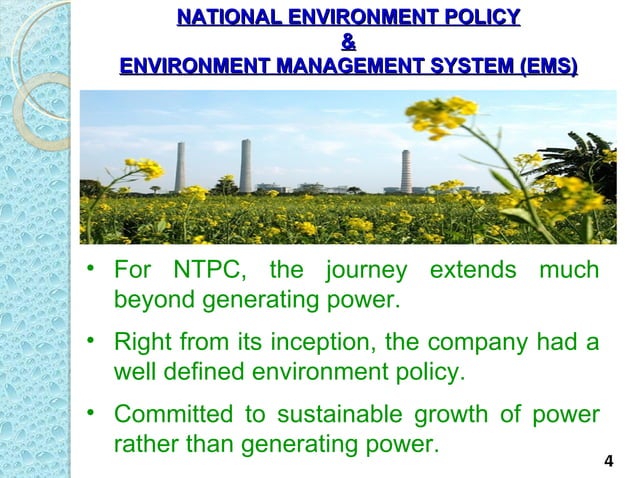 NATIONAL ENVIRONMENT POLICY
&
ENVIRONMENT MANAGEMENT SYSTEM (EMS)

• For NTPC, the journey extends much beyond generating power.

• Right from its inception, the company had a well defined environment policy.

• Committed to sustainable growth of power rather than generating power.

4